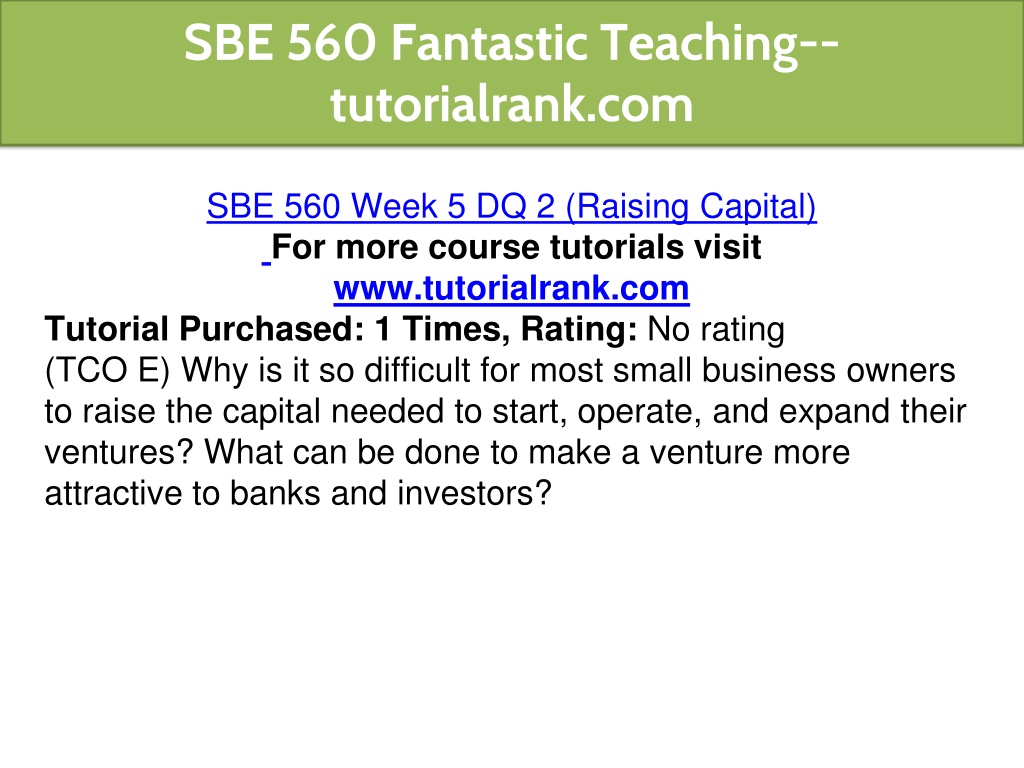 SBE 560 Fantastic Teaching--tutorialrank.com

SBE 560 Week 5 DQ 2 (Raising Capital)
For more course tutorials visit
www.tutorialrank.com

Tutorial Purchased: 1 Times, Rating: No rating
(TCO E) Why is it so difficult for most small business owners to raise the capital needed to start, operate, and expand their ventures? What can be done to make a venture more attractive to banks and investors?